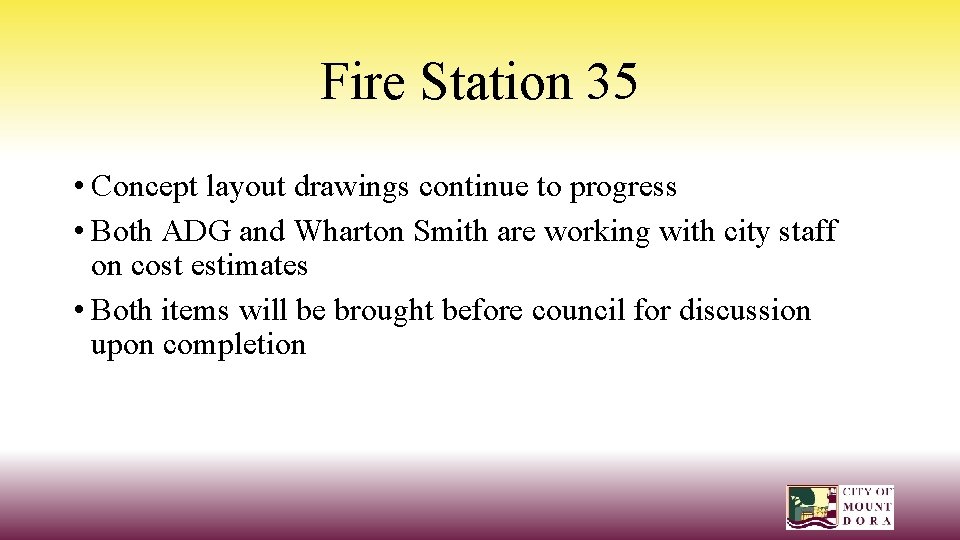 Fire Station 35

• Concept layout drawings continue to progress
• Both ADG and Wharton Smith are working with city staff on cost estimates
• Both items will be brought before council for discussion upon completion

CITY OF MOUNT DORA